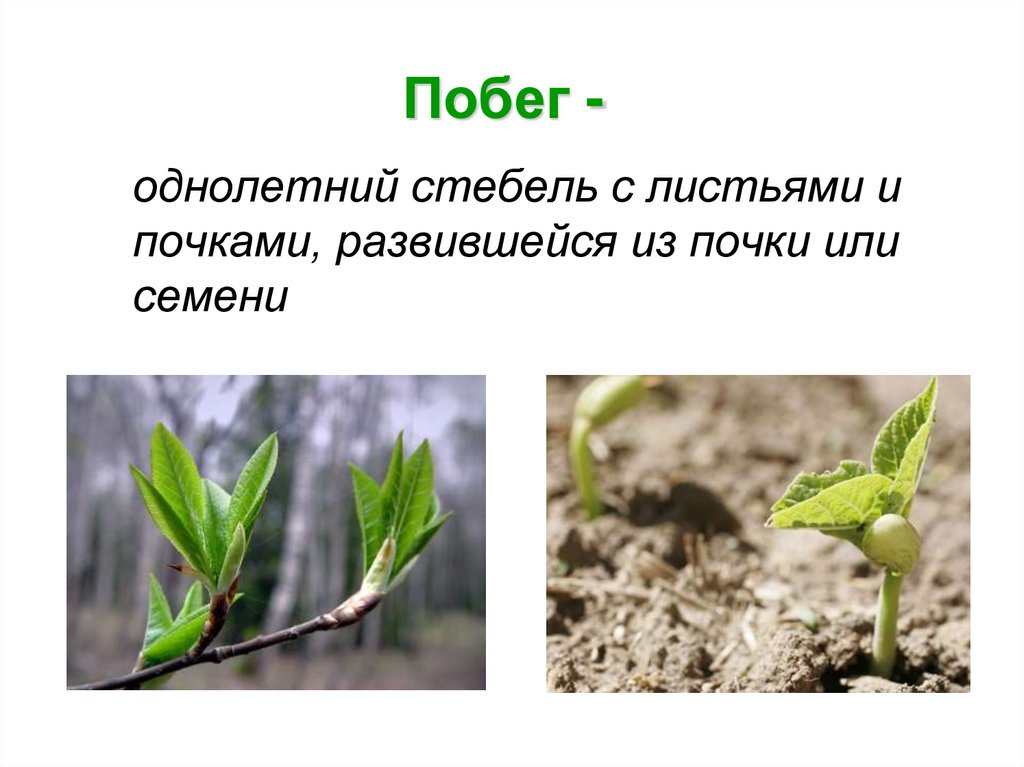 Побег -

однолетний стебель с листьями и почками, развившейся из почки или семени